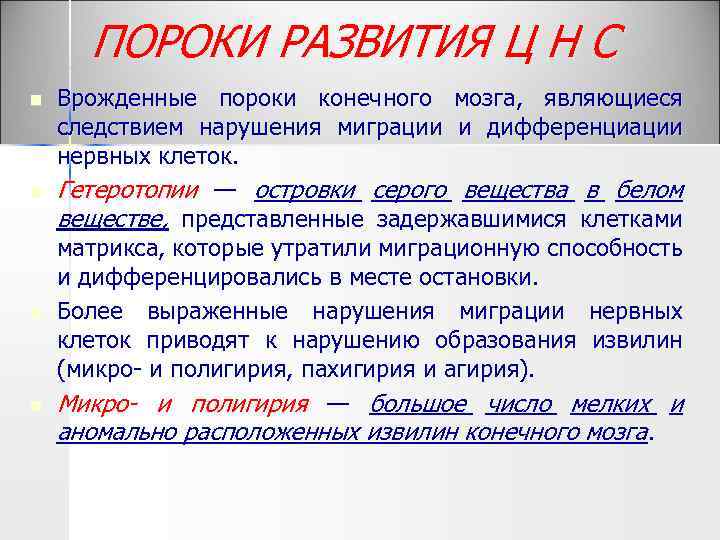 ПОРОКИ РАЗВИТИЯ Ц Н С

Врожденные пороки конечного мозга, являющиеся следствием нарушения миграции и дифференциации нервных клеток.

Гетеротопии — островки серого вещества в белом веществе, представленные задержавшимися клетками матрикса, которые утратили миграционную способность и дифференцировались в месте остановки.

Более выраженные нарушения миграции нервных клеток приводят к нарушению образования извилин (микро- и полигирия, пахигирия и агирия).

Микро- и полигирия — большое число мелких и аномально расположенных извилин конечного мозга.